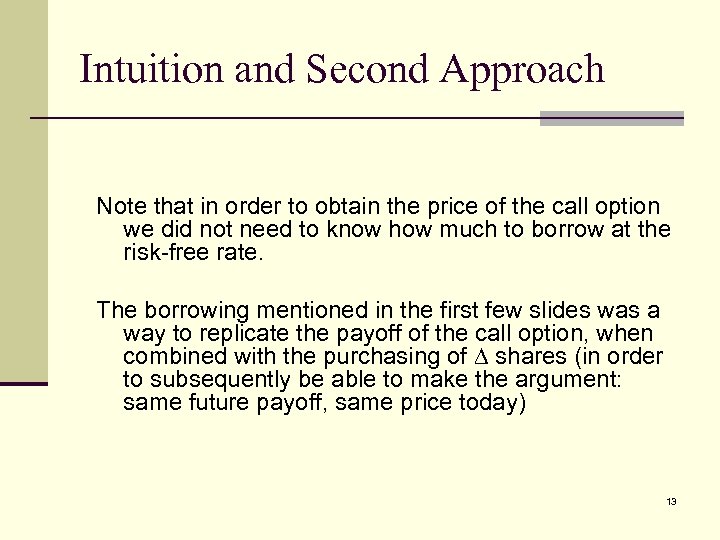 Intuition and Second Approach

Note that in order to obtain the price of the call option we did not need to know how much to borrow at the risk-free rate.

The borrowing mentioned in the first few slides was a way to replicate the payoff of the call option, when combined with the purchasing of $\Delta$ shares (in order to subsequently be able to make the argument: same future payoff, same price today)

13